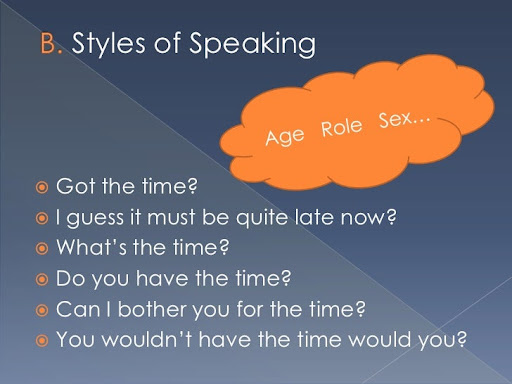 B. Styles of Speaking

Age Role Sex...

Got the time?
I guess it must be quite late now?
What's the time?
Do you have the time?
Can I bother you for the time?
You wouldn't have the time would you?